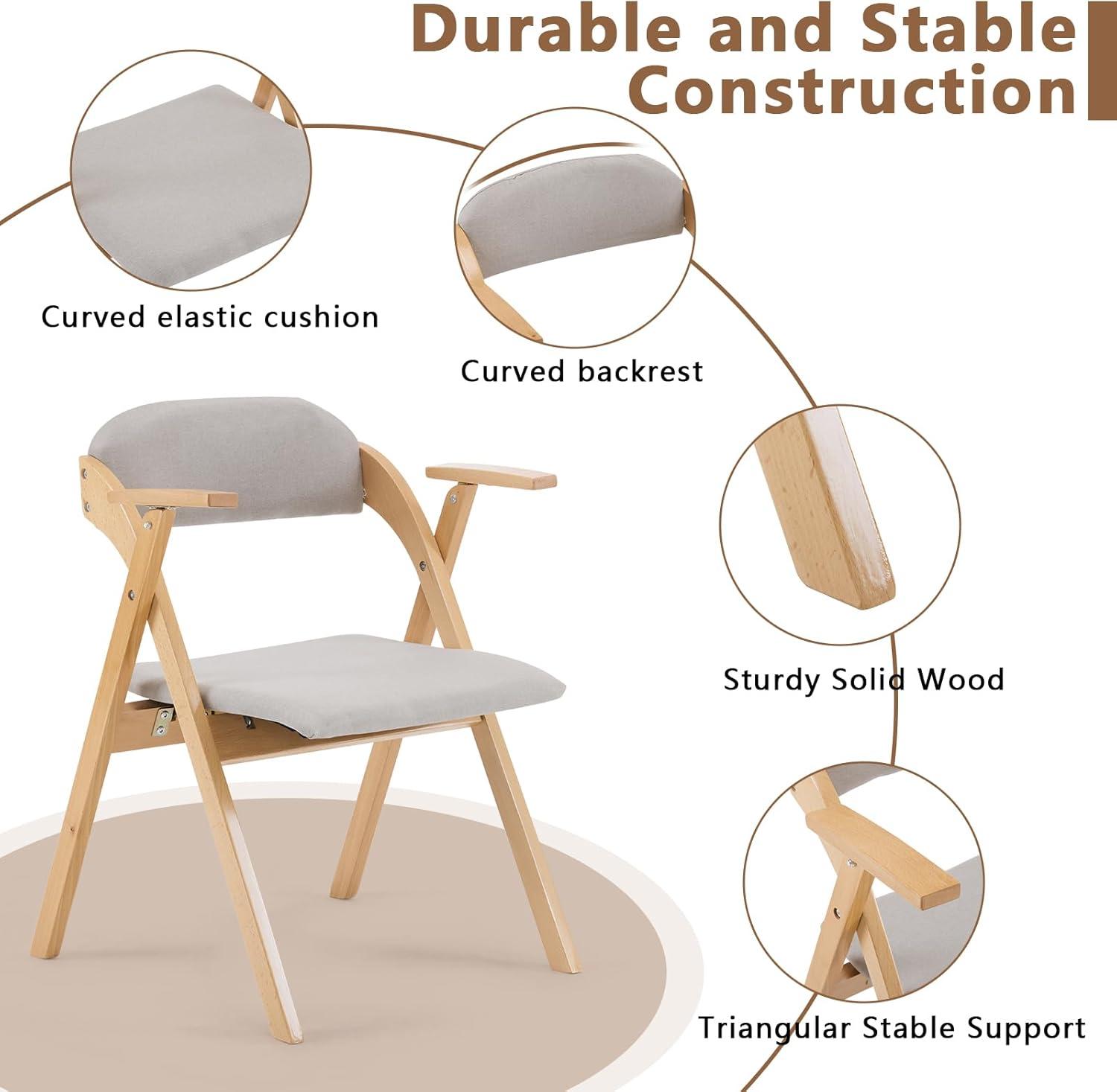 Durable and Stable Construction

Curved elastic cushion

Curved backrest

Sturdy Solid Wood

Triangular Stable Support